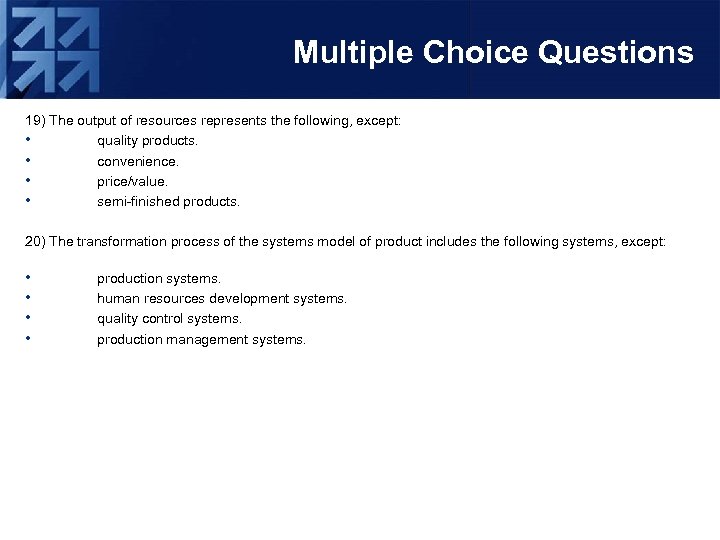 Multiple Choice Questions

19) The output of resources represents the following, except:
• quality products.
• convenience.
• price/value.
• semi-finished products.

20) The transformation process of the systems model of product includes the following systems, except:

• production systems.
• human resources development systems.
• quality control systems.
• production management systems.